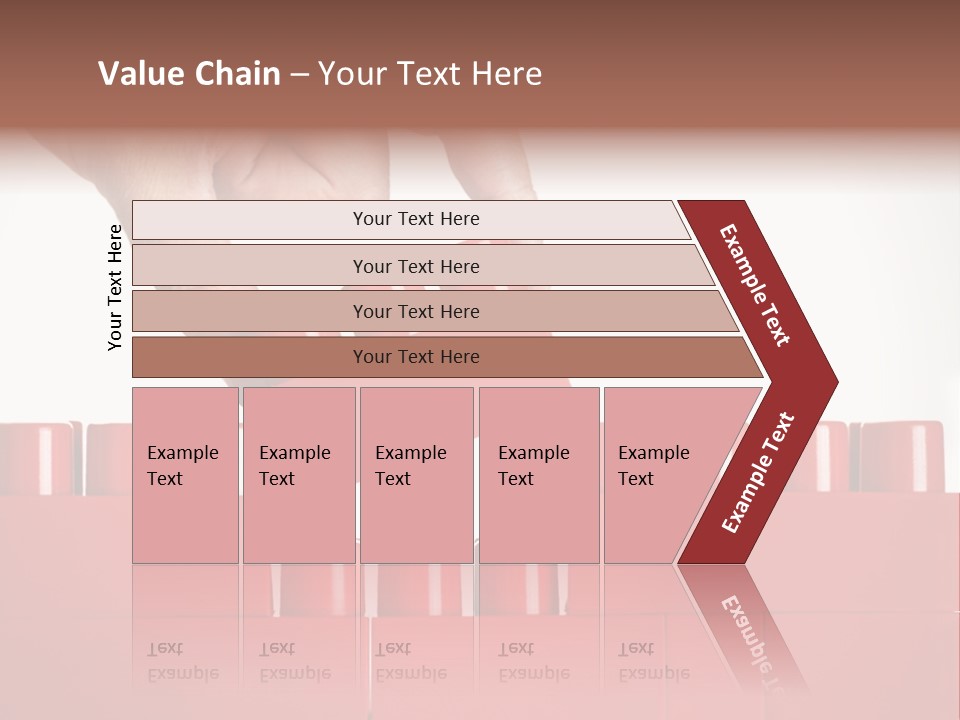 Value Chain – Your Text Here

Your Text Here

Your Text Here

Your Text Here

Your Text Here

Your Text Here

Example Text

Example Text

Example Text

Example Text

Example Text

Example Text

Example Text